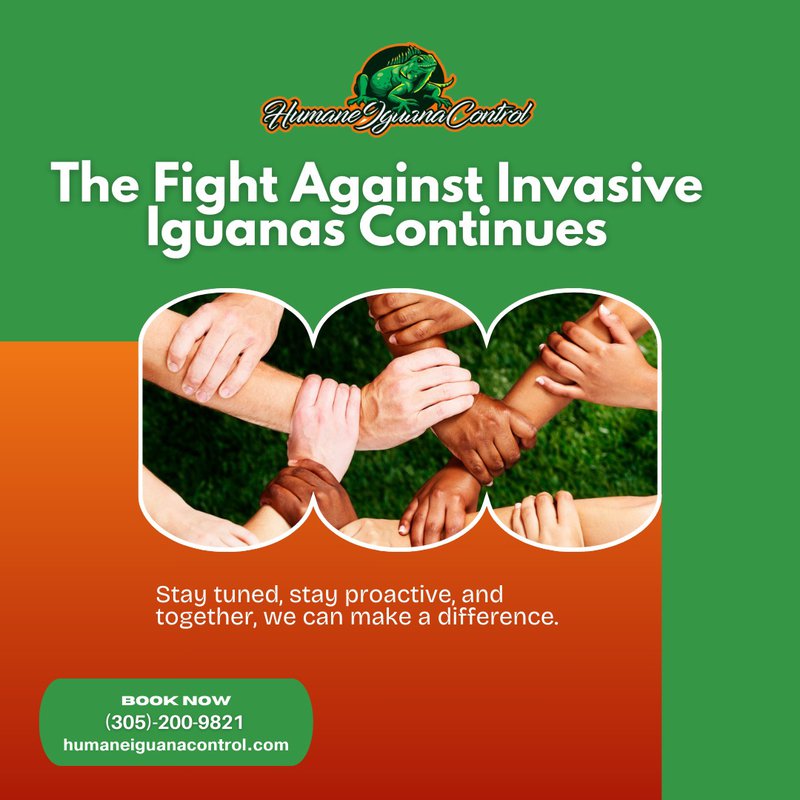 HumaneIguanaControl

The Fight Against Invasive Iguanas Continues

Stay tuned, stay proactive, and together, we can make a difference.

BOOK NOW
(305)-200-9821
humaneiguanacontrol.com